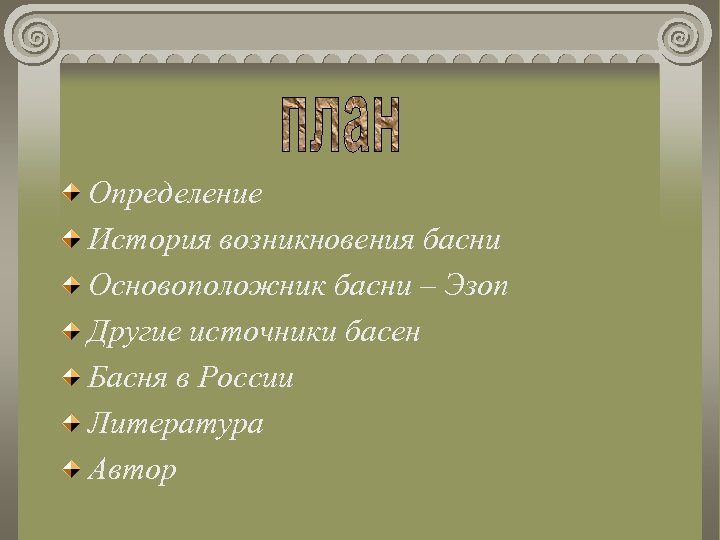 план

Определение
История возникновения басни
Основоположник басни – Эзоп
Другие источники басен
Басня в России
Литература
Автор